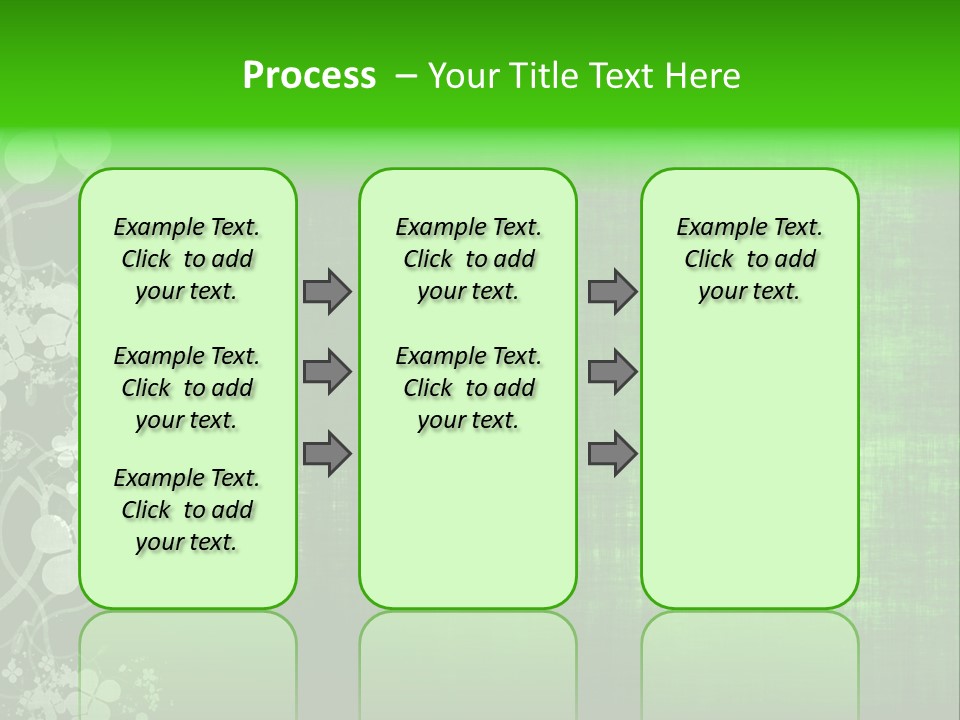 Process – Your Title Text Here

Example Text. Click to add your text.

Example Text. Click to add your text.

Example Text. Click to add your text.

Example Text. Click to add your text.

Example Text. Click to add your text.

Example Text. Click to add your text.